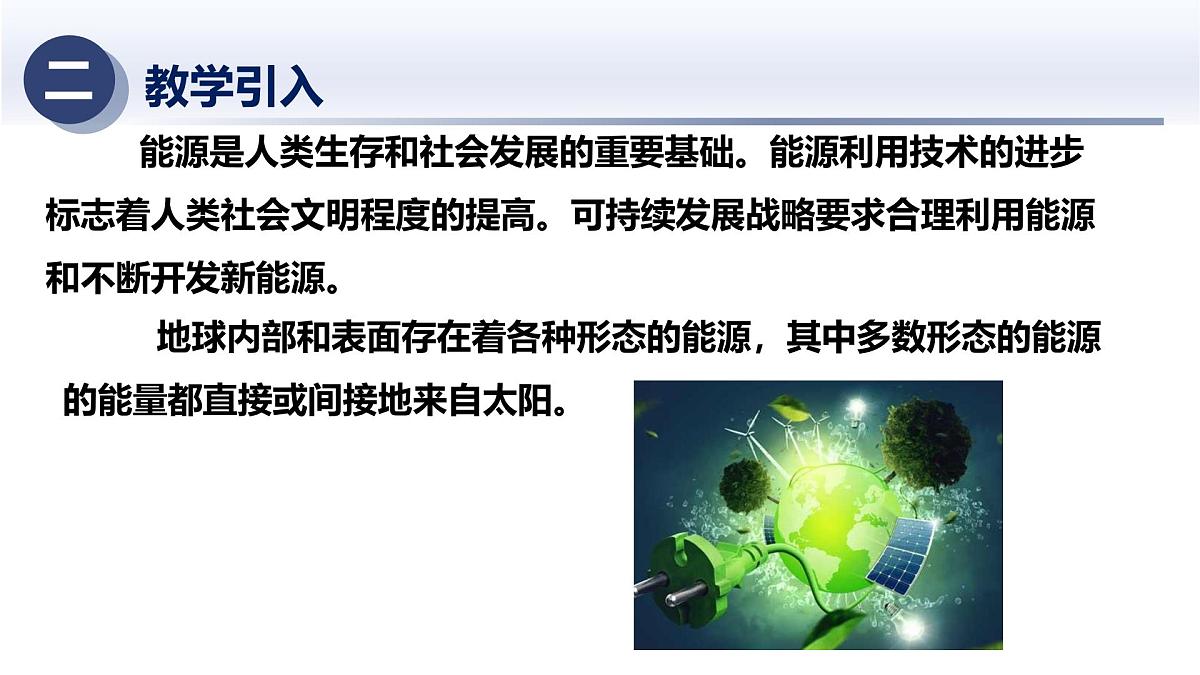 二 教学引入

能源是人类生存和社会发展的重要基础。能源利用技术的进步标志着人类社会文明程度的提高。可持续发展战略要求合理利用能源和不断开发新能源。

地球内部和表面存在着各种形态的能源，其中多数形态的能源的能量都直接或间接地来自太阳。